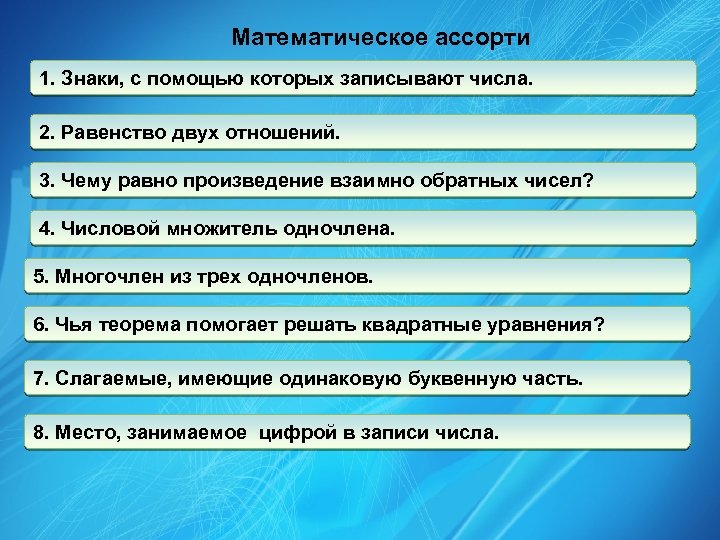 Математическое ассорти

1. Знаки, с помощью которых записывают числа.

2. Равенство двух отношений.

3. Чему равно произведение взаимно обратных чисел?

4. Числовой множитель одночлена.

5. Многочлен из трех одночленов.

6. Чья теорема помогает решать квадратные уравнения?

7. Слагаемые, имеющие одинаковую буквенную часть.

8. Место, занимаемое цифрой в записи числа.